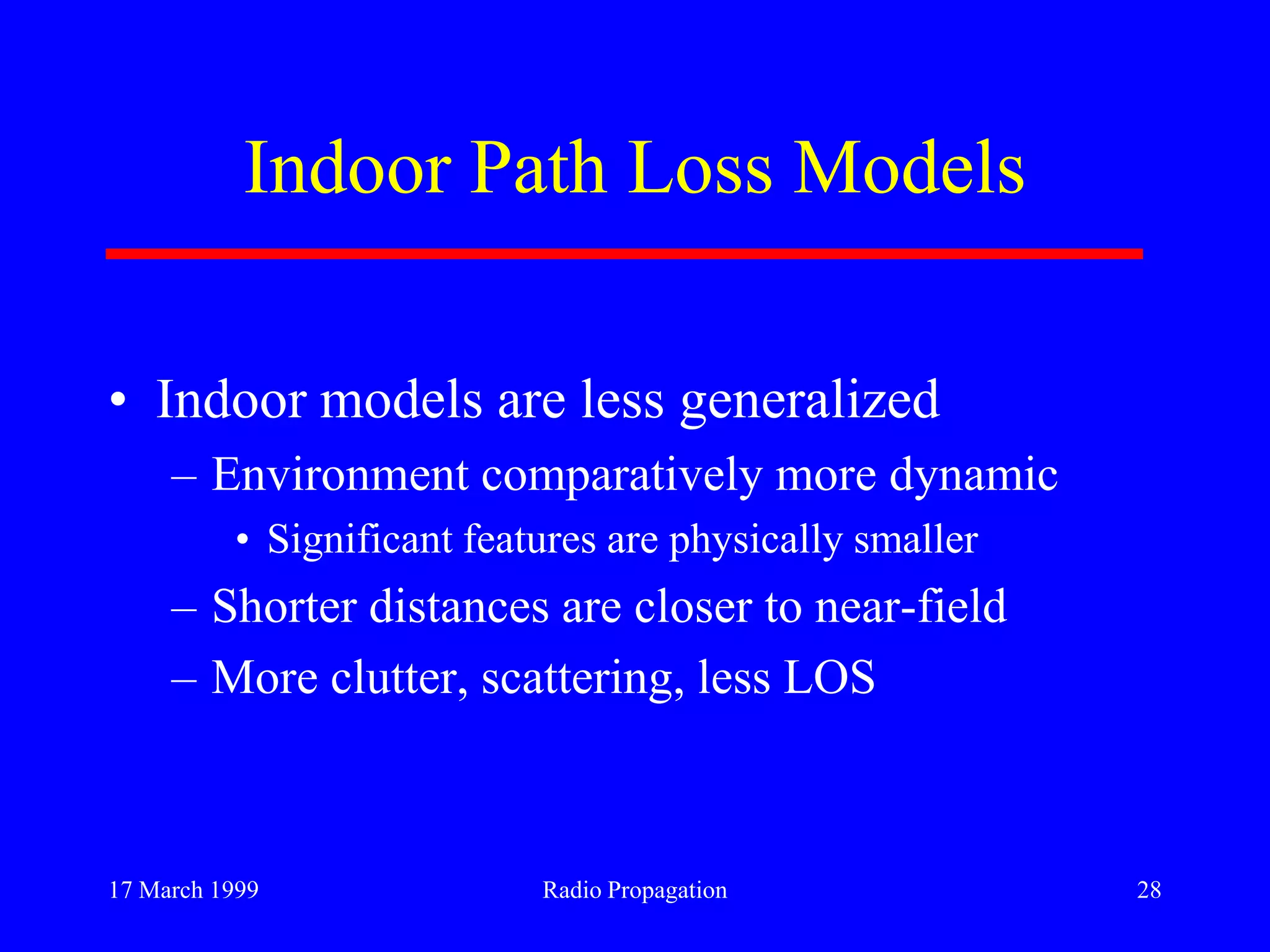 Indoor Path Loss Models

• Indoor models are less generalized
– Environment comparatively more dynamic
• Significant features are physically smaller
– Shorter distances are closer to near-field
– More clutter, scattering, less LOS

17 March 1999
Radio Propagation
28